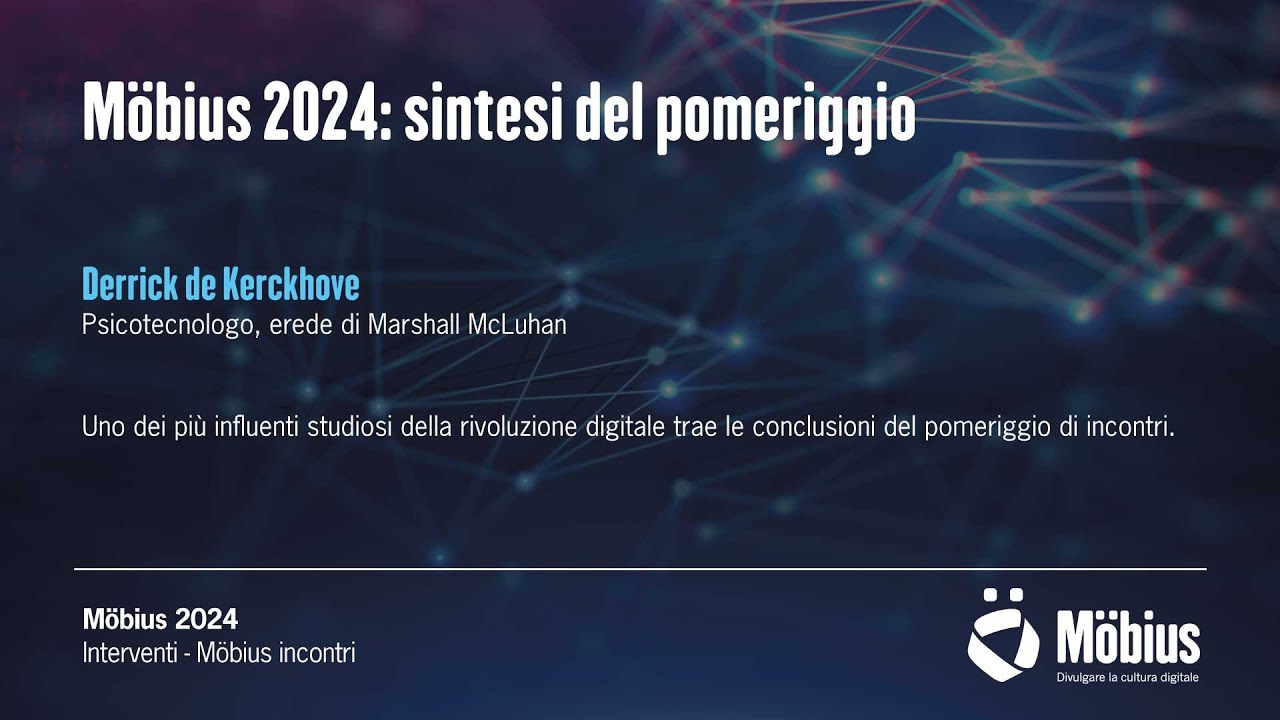 Möbius 2024: sintesi del pomeriggio

Derrick de Kerckhove
Psicotecnologo, erede di Marshall McLuhan

Uno dei più influenti studiosi della rivoluzione digitale trae le conclusioni del pomeriggio di incontri.

Möbius 2024
Interventi - Möbius incontri

Möbius
Divulgare la cultura digitale